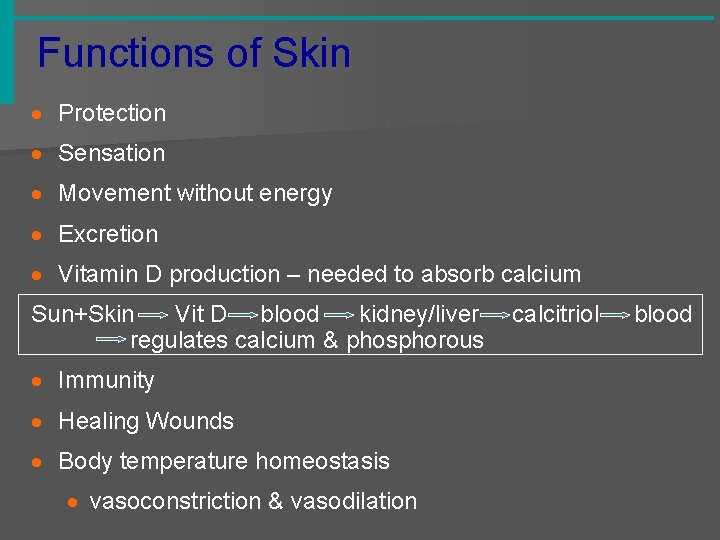 Functions of Skin

- Protection
- Sensation
- Movement without energy
- Excretion
- Vitamin D production – needed to absorb calcium

Sun+Skin ⟹ Vit D ⟹ blood ⟹ kidney/liver ⟹ calcitriol ⟹ blood ⟹ regulates calcium & phosphorous

- Immunity
- Healing Wounds
- Body temperature homeostasis
  - vasoconstriction & vasodilation